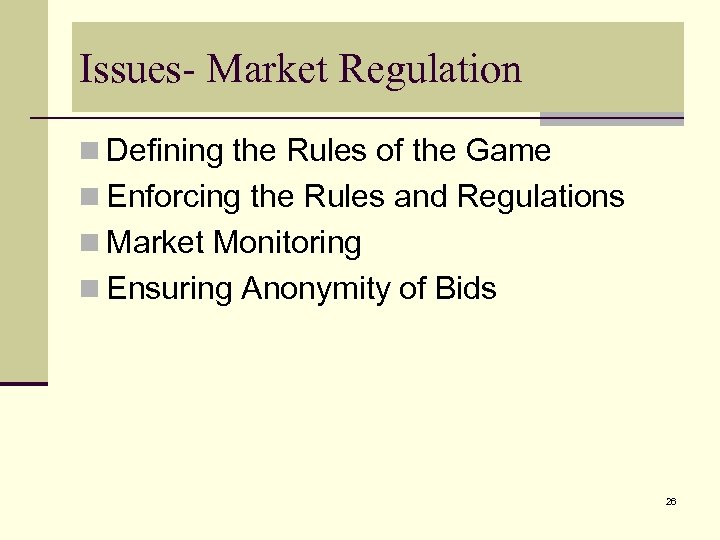 Issues- Market Regulation

- Defining the Rules of the Game
- Enforcing the Rules and Regulations
- Market Monitoring
- Ensuring Anonymity of Bids

26